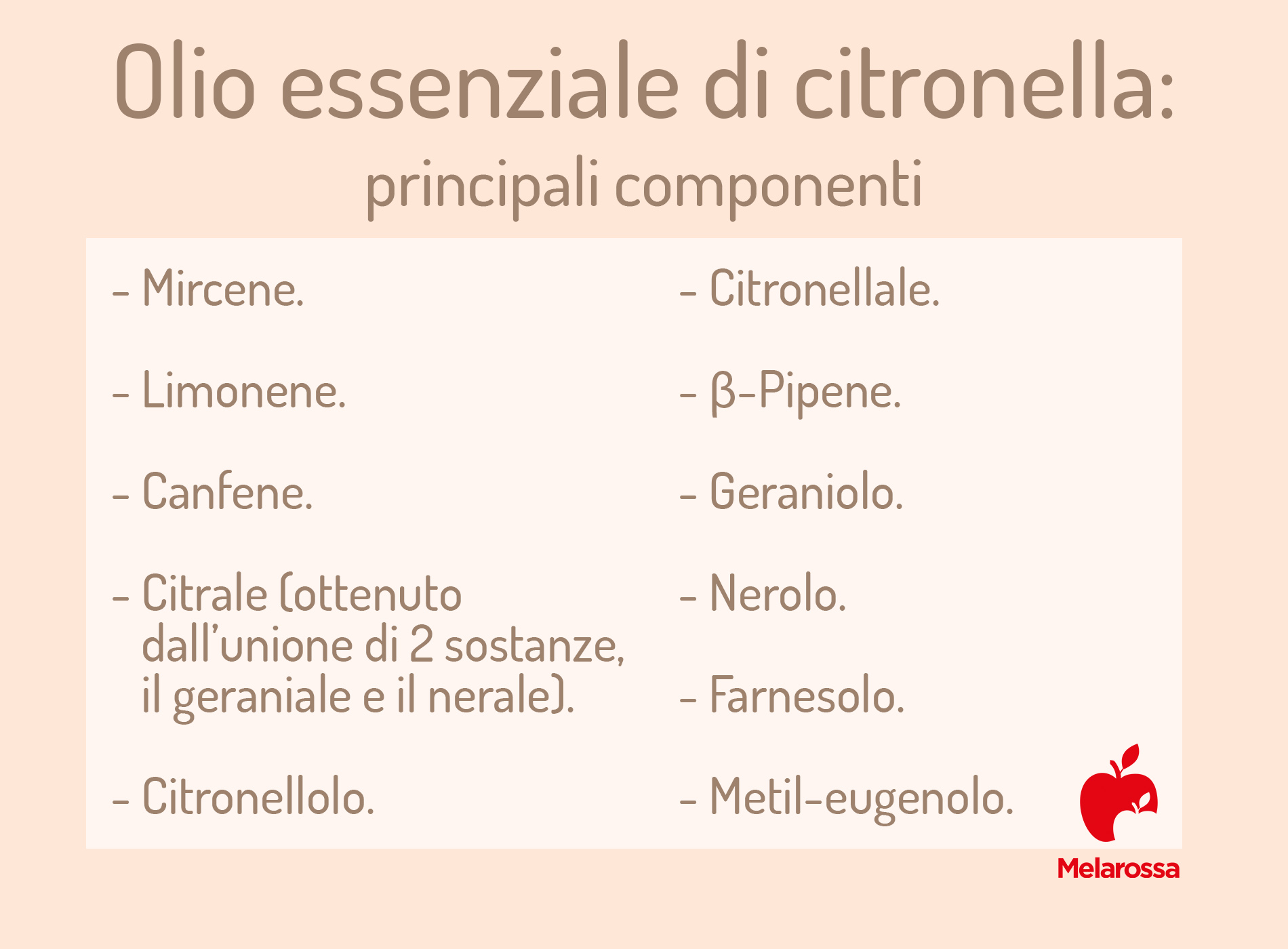 Olio essenziale di citronella:
principali componenti

- Mircene.

- Limonene.

- Canfene.

- Citrale (ottenuto dall'unione di 2 sostanze, il geraniale e il nerale).

- Citronellolo.

- Citronellale.

- β-Pipene.

- Geraniolo.

- Nerolo.

- Farnesolo.

- Metil-eugenolo.

Melarossa